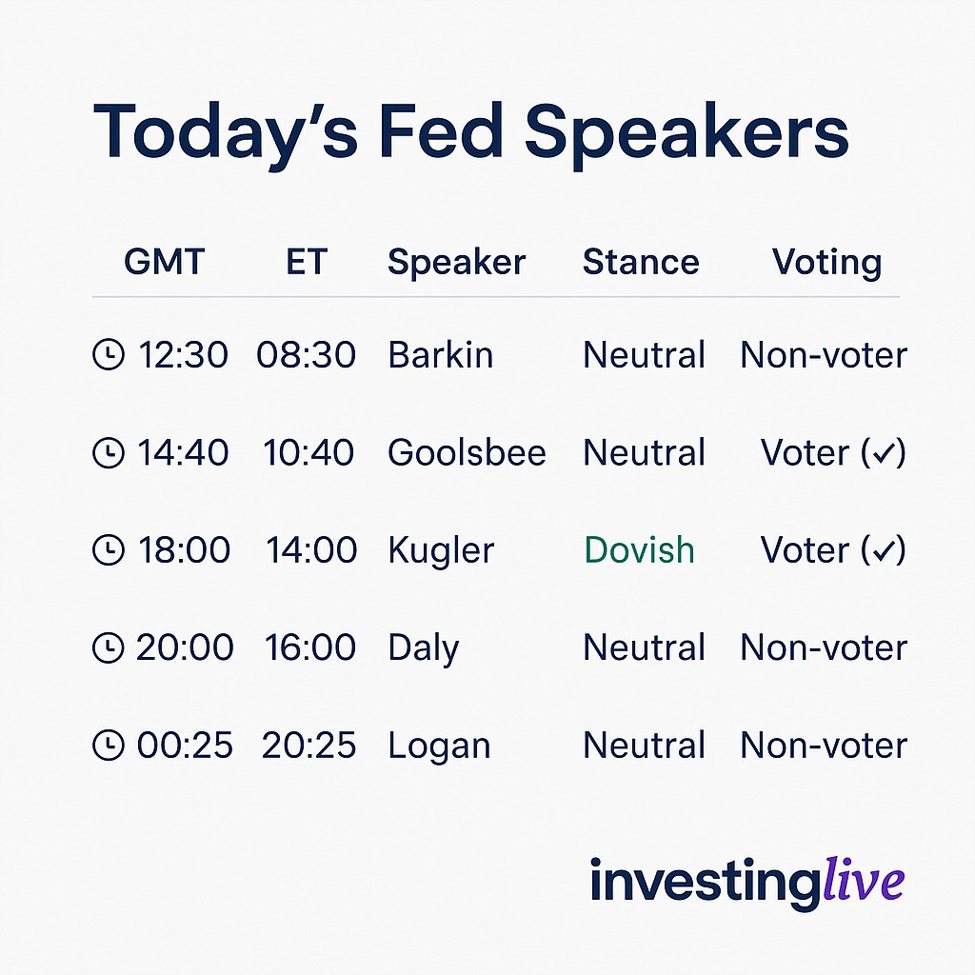 Today's Fed Speakers

| GMT | ET | Speaker | Stance | Voting |
|---|---|---|---|---|
| 12:30 | 08:30 | Barkin | Neutral | Non-voter |
| 14:40 | 10:40 | Goolsbee | Neutral | Voter (✓) |
| 18:00 | 14:00 | Kugler | Dovish | Voter (✓) |
| 20:00 | 16:00 | Daly | Neutral | Non-voter |
| 00:25 | 20:25 | Logan | Neutral | Non-voter |

investinglive